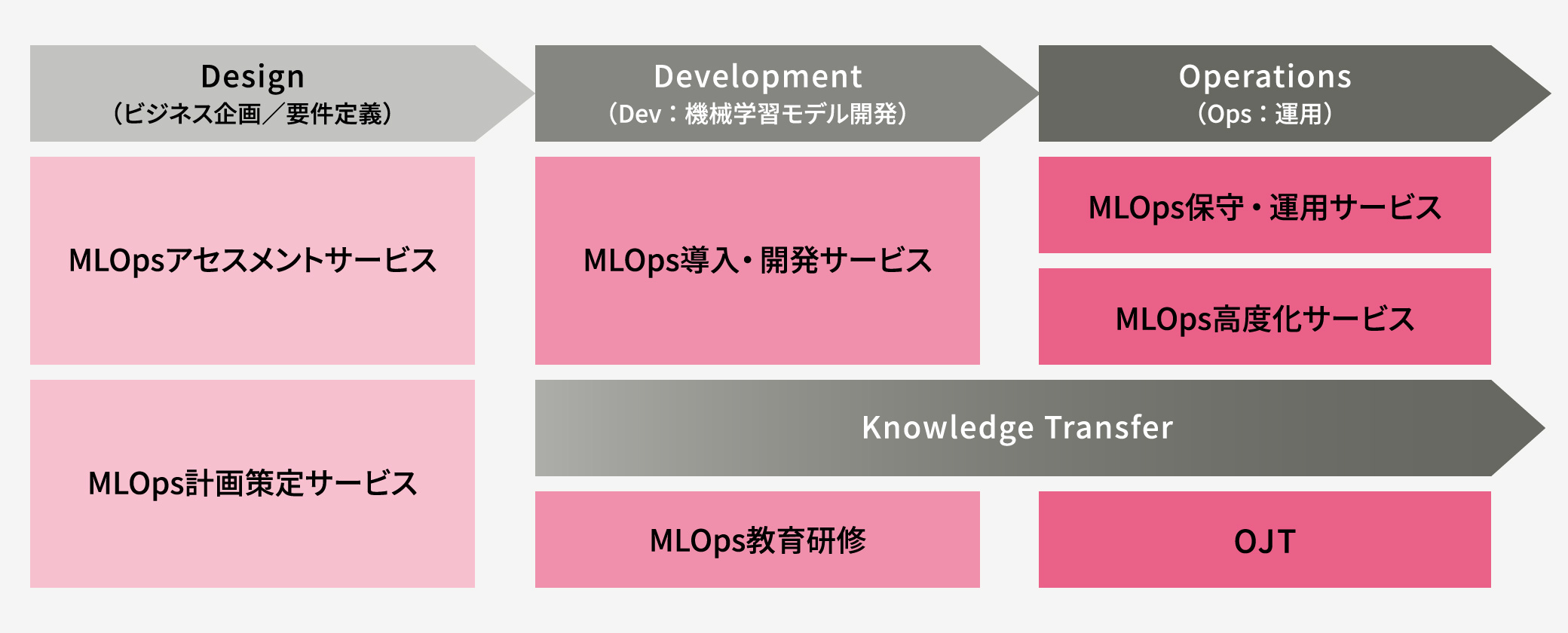 Design
（ビジネス企画／要件定義）

Development
（Dev：機械学習モデル開発）

Operations
（Ops：運用）

MLOpsアセスメントサービス

MLOps導入・開発サービス

MLOps保守・運用サービス

MLOps高度化サービス

MLOps計画策定サービス

Knowledge Transfer

MLOps教育研修

OJT